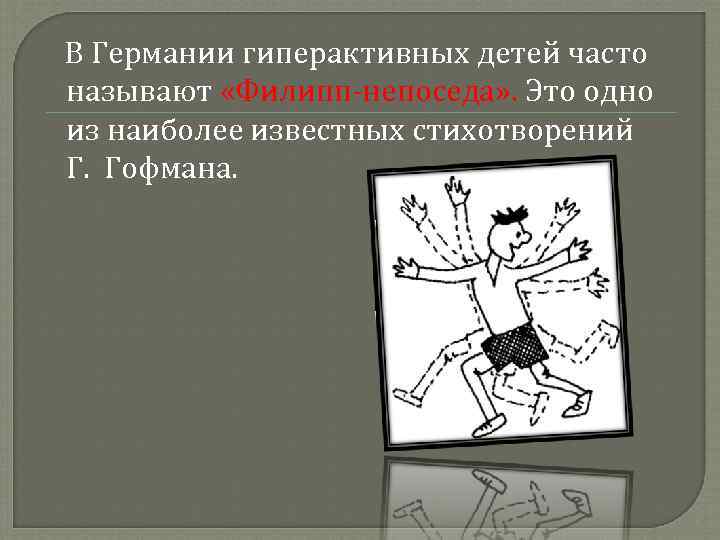 В Германии гиперактивных детей часто называют «Филипп-непоседа». Это одно из наиболее известных стихотворений Г. Гофмана.